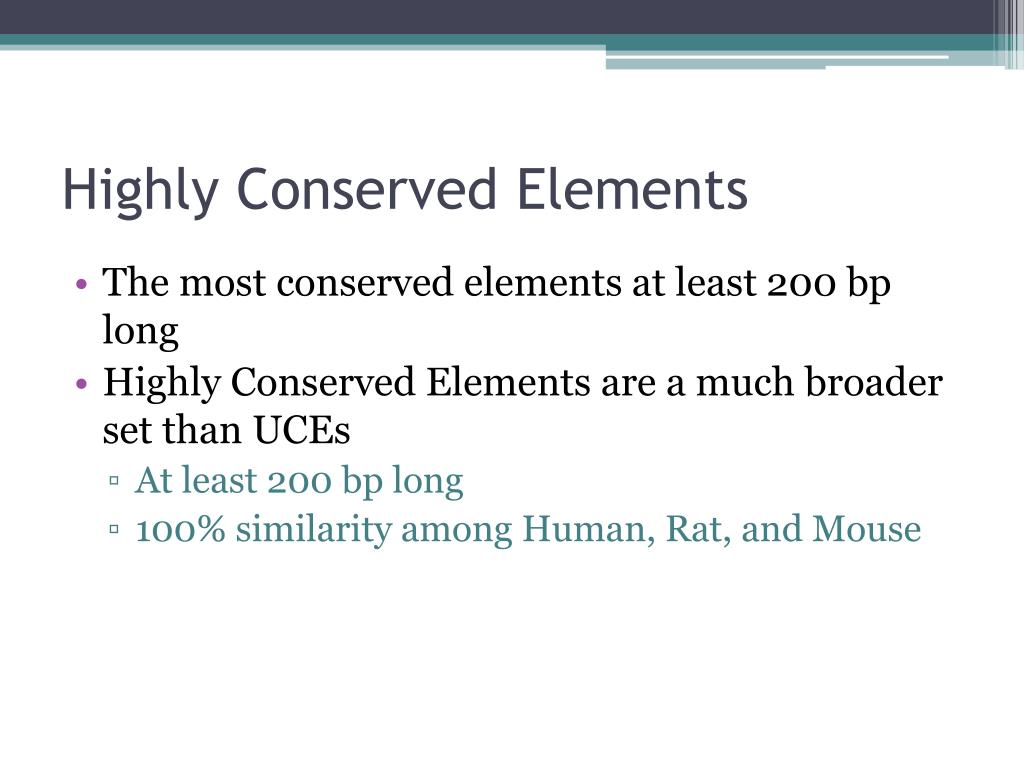 Highly Conserved Elements

• The most conserved elements at least 200 bp long
• Highly Conserved Elements are a much broader set than UCEs
▫ At least 200 bp long
▫ 100% similarity among Human, Rat, and Mouse